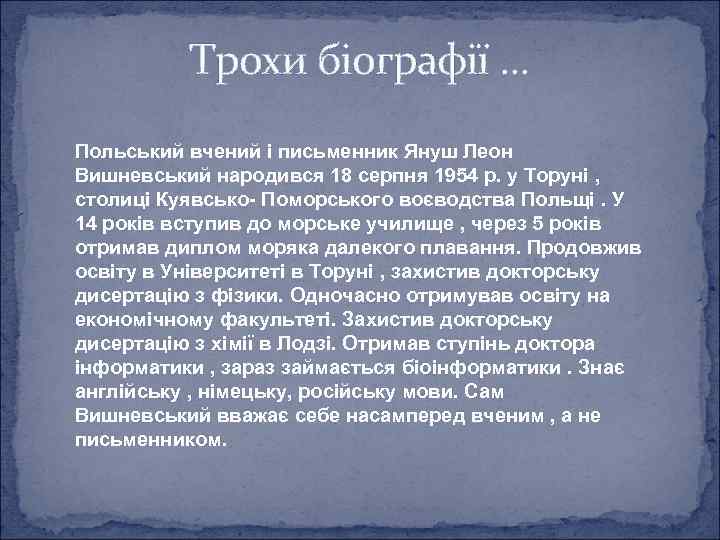 Трохи біографії …

Польський вчений і письменник Януш Леон Вишневський народився 18 серпня 1954 р. у Торуні , столиці Куявсько- Поморського воєводства Польщі . У 14 років вступив до морське училище , через 5 років отримав диплом моряка далекого плавання. Продовжив освіту в Університеті в Торуні , захистив докторську дисертацію з фізики. Одночасно отримував освіту на економічному факультеті. Захистив докторську дисертацію з хімії в Лодзі. Отримав ступінь доктора інформатики , зараз займається біоінформатики . Знає англійську , німецьку, російську мови. Сам Вишневський вважає себе насамперед вченим , а не письменником.